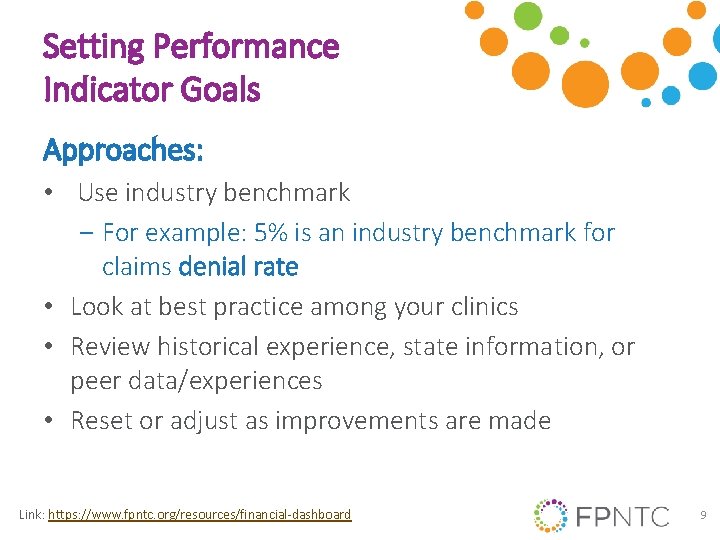 Setting Performance Indicator Goals

Approaches:

• Use industry benchmark
 – For example: 5% is an industry benchmark for claims denial rate
• Look at best practice among your clinics
• Review historical experience, state information, or peer data/experiences
• Reset or adjust as improvements are made

Link: https://www.fpntc.org/resources/financial-dashboard

FPNTC

9